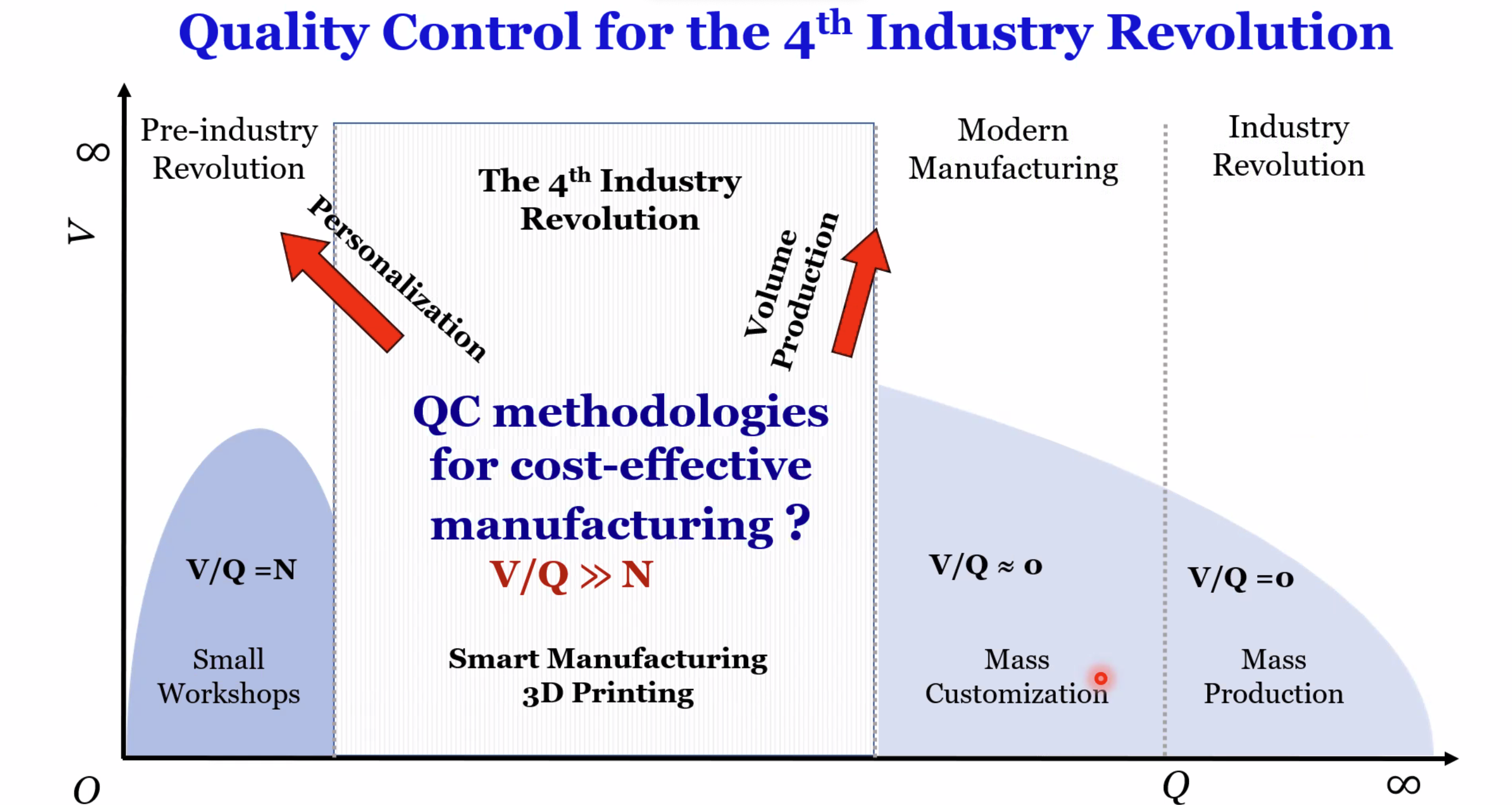 Quality Control for the 4$^{th}$ Industry Revolution

$\infty$

$V$

Pre-industry Revolution

Personalization

The 4$^{th}$ Industry Revolution

Volume Production

Modern Manufacturing

Industry Revolution

QC methodologies for cost-effective manufacturing ?

V/Q =N

V/Q $\gg$ N

V/Q $\approx$ 0

V/Q =0

Small Workshops

Smart Manufacturing 3D Printing

Mass Customization

Mass Production

$O$

$Q$

$\infty$